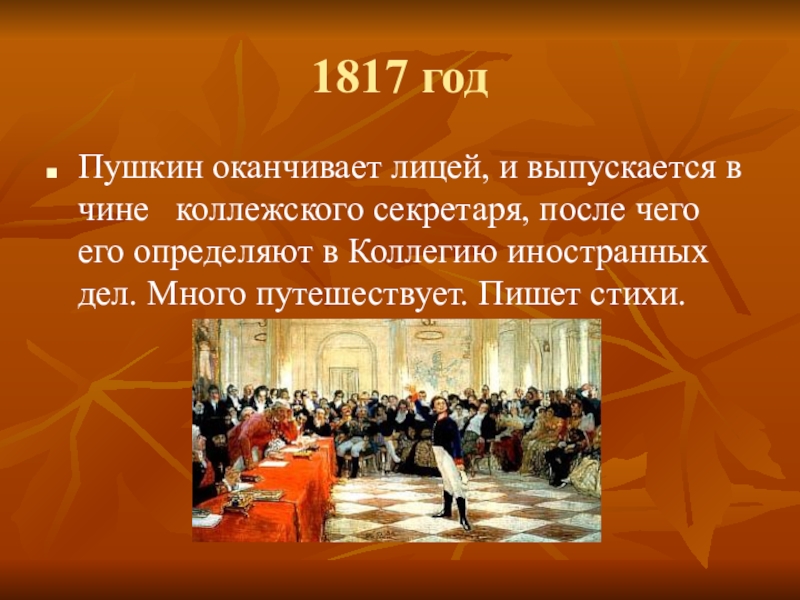 1817 год

Пушкин оканчивает лицей, и выпускается в чине коллежского секретаря, после чего его определяют в Коллегию иностранных дел. Много путешествует. Пишет стихи.